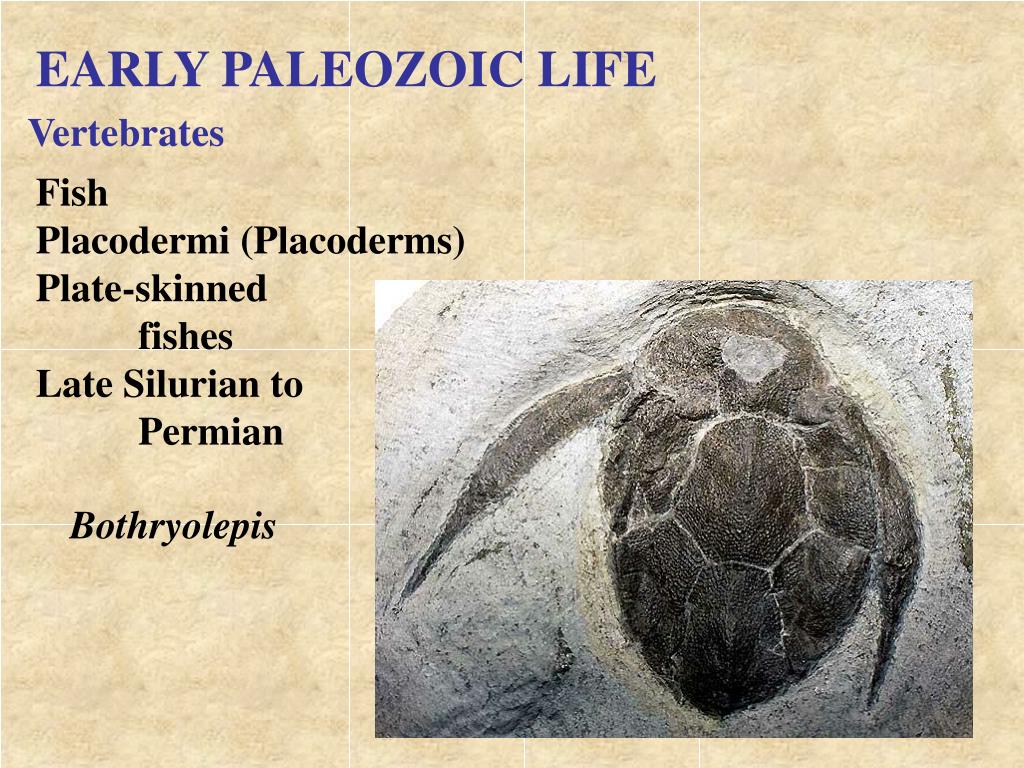 EARLY PALEOZOIC LIFE
Vertebrates

Fish
Placodermi (Placoderms)
Plate-skinned fishes
Late Silurian to Permian

Bothryolepis